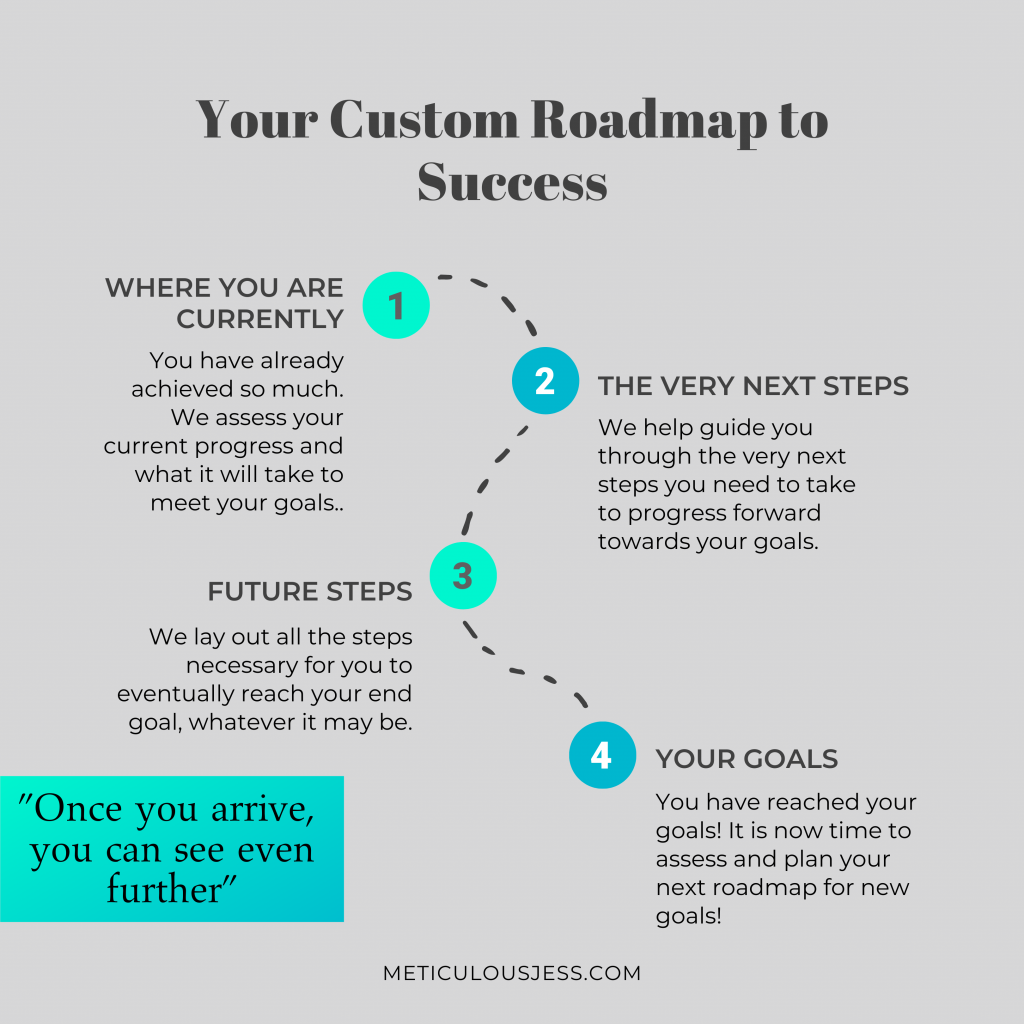 Your Custom Roadmap to Success

1

WHERE YOU ARE CURRENTLY

You have already achieved so much. We assess your current progress and what it will take to meet your goals..

2

THE VERY NEXT STEPS

We help guide you through the very next steps you need to take to progress forward towards your goals.

3

FUTURE STEPS

We lay out all the steps necessary for you to eventually reach your end goal, whatever it may be.

4

YOUR GOALS

You have reached your goals! It is now time to assess and plan your next roadmap for new goals!

"Once you arrive, you can see even further"

METICULOUSJESS.COM